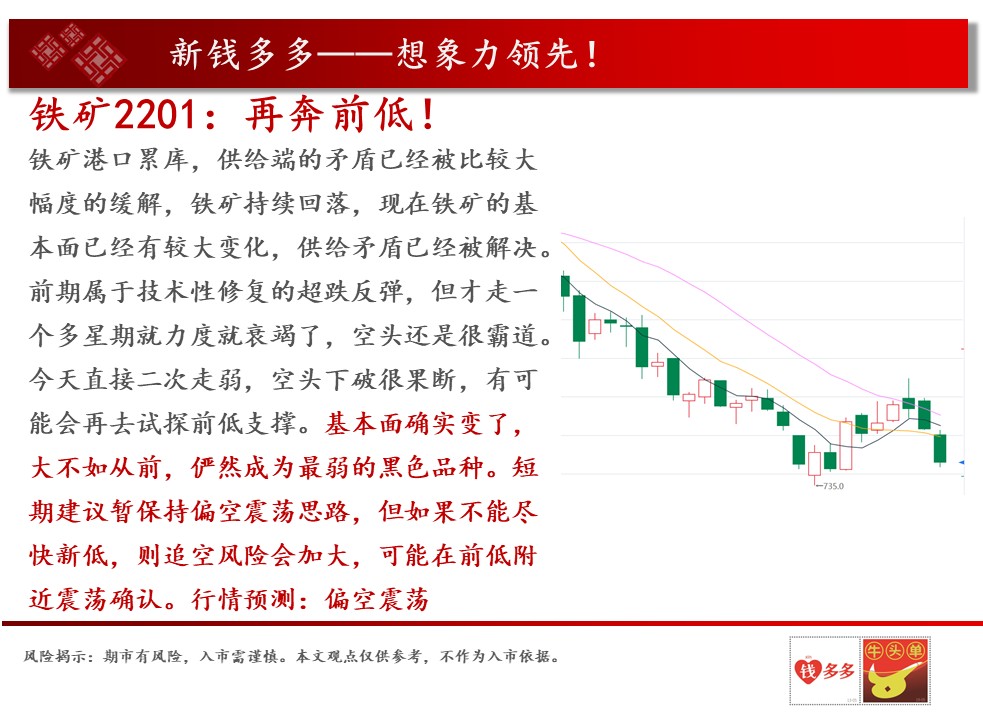 新钱多多——想象力领先！

铁矿2201：再奔前低！

铁矿港口累库，供给端的矛盾已经被比较大幅度的缓解，铁矿持续回落，现在铁矿的基本面已经有较大变化，供给矛盾已经被解决。前期属于技术性修复的超跌反弹，但才走一个多星期就力度就衰竭了，空头还是很霸道。今天直接二次走弱，空头下破很果断，有可能会再去试探前低支撑。基本面确实变了，大不如从前，俨然成为最弱的黑色品种。短期建议暂保持偏空震荡思路，但如果不能尽快新低，则追空风险会加大，可能在前低附近震荡确认。行情预测：偏空震荡

735.0

风险揭示：期市有风险，入市需谨慎。本文观点仅供参考，不作为入市依据。

钱多多

牛头单